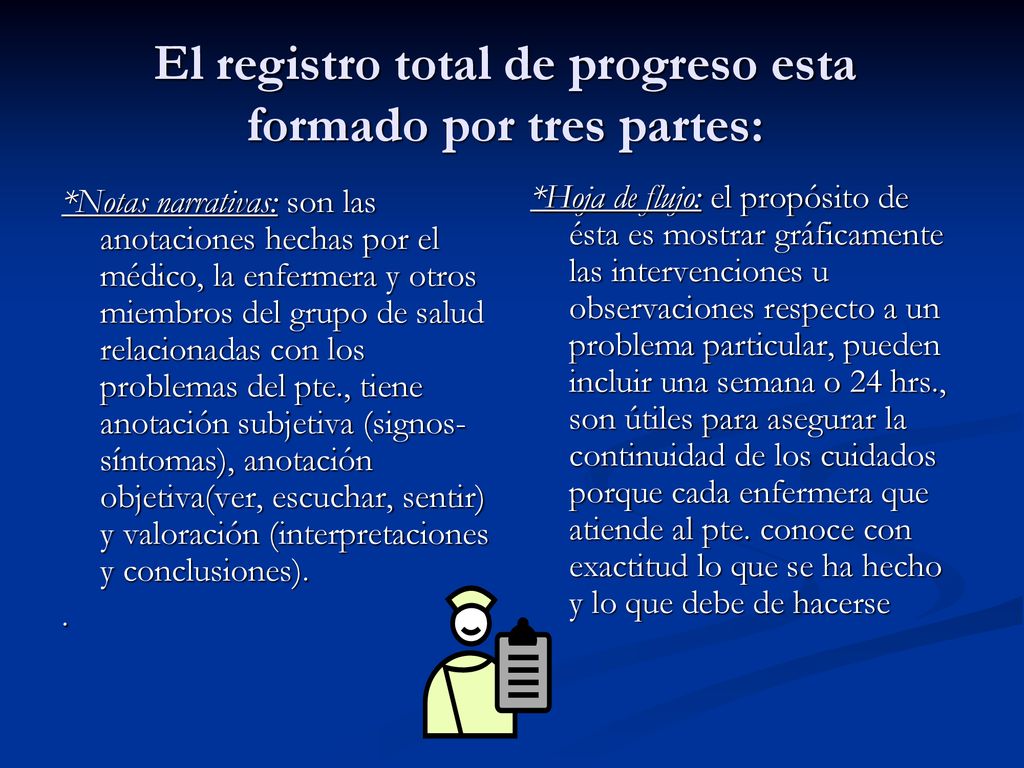 El registro total de progreso esta formado por tres partes:

*Notas narrativas: son las anotaciones hechas por el médico, la enfermera y otros miembros del grupo de salud relacionadas con los problemas del pte., tiene anotación subjetiva (signos-síntomas), anotación objetiva(ver, escuchar, sentir) y valoración (interpretaciones y conclusiones).

.

*Hoja de flujo: el propósito de ésta es mostrar gráficamente las intervenciones u observaciones respecto a un problema particular, pueden incluir una semana o 24 hrs., son útiles para asegurar la continuidad de los cuidados porque cada enfermera que atiende al pte. conoce con exactitud lo que se ha hecho y lo que debe de hacerse